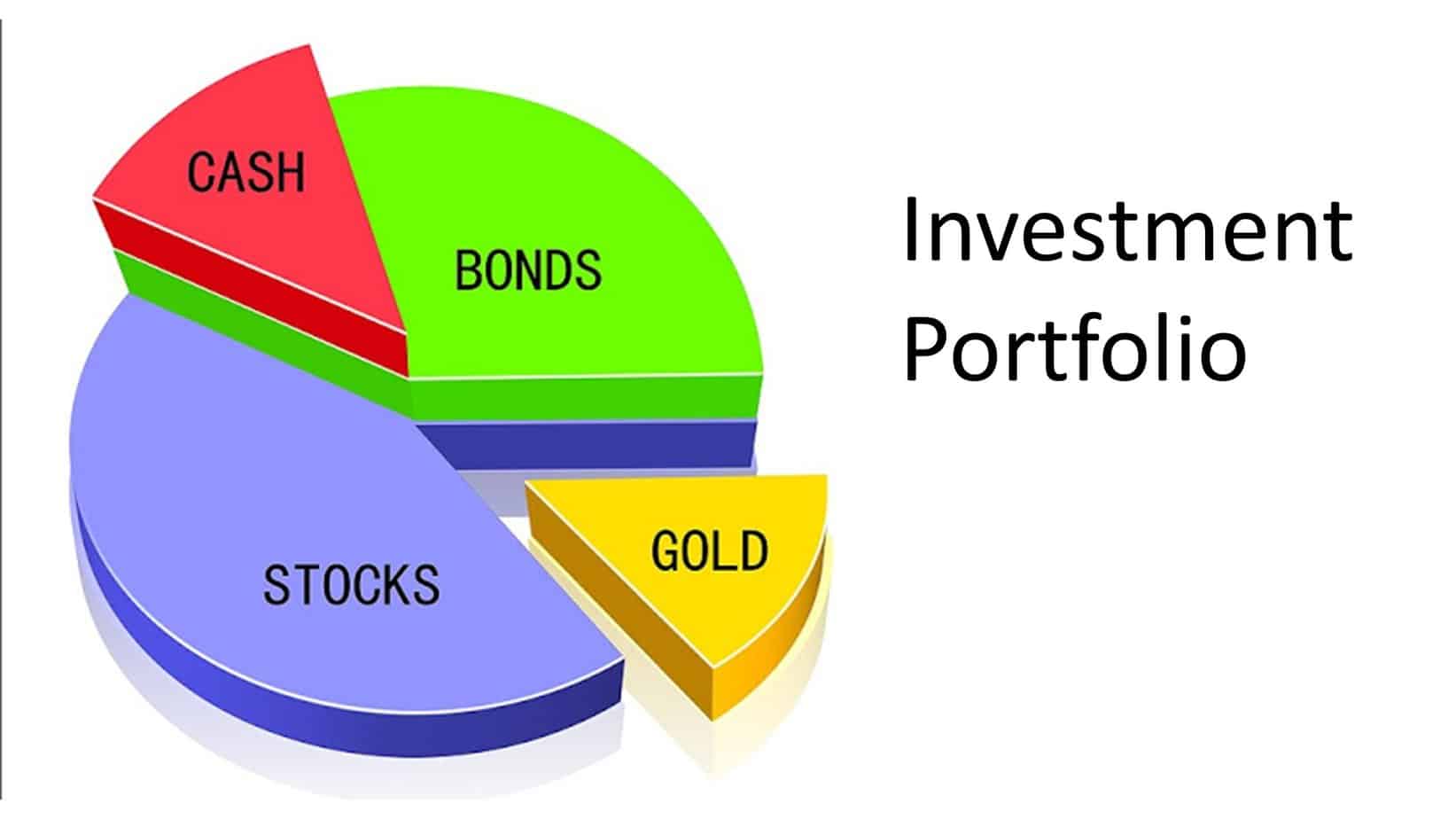 CASH
BONDS
STOCKS
GOLD

Investment Portfolio